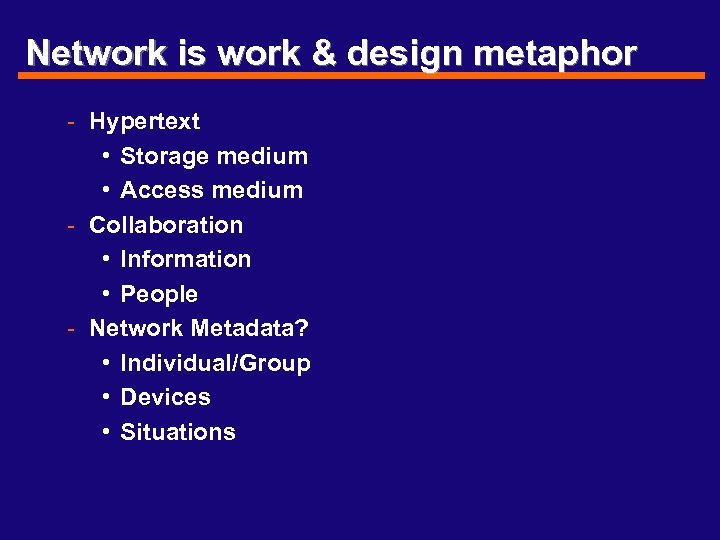 Network is work & design metaphor

- Hypertext
  • Storage medium
  • Access medium
- Collaboration
  • Information
  • People
- Network Metadata?
  • Individual/Group
  • Devices
  • Situations